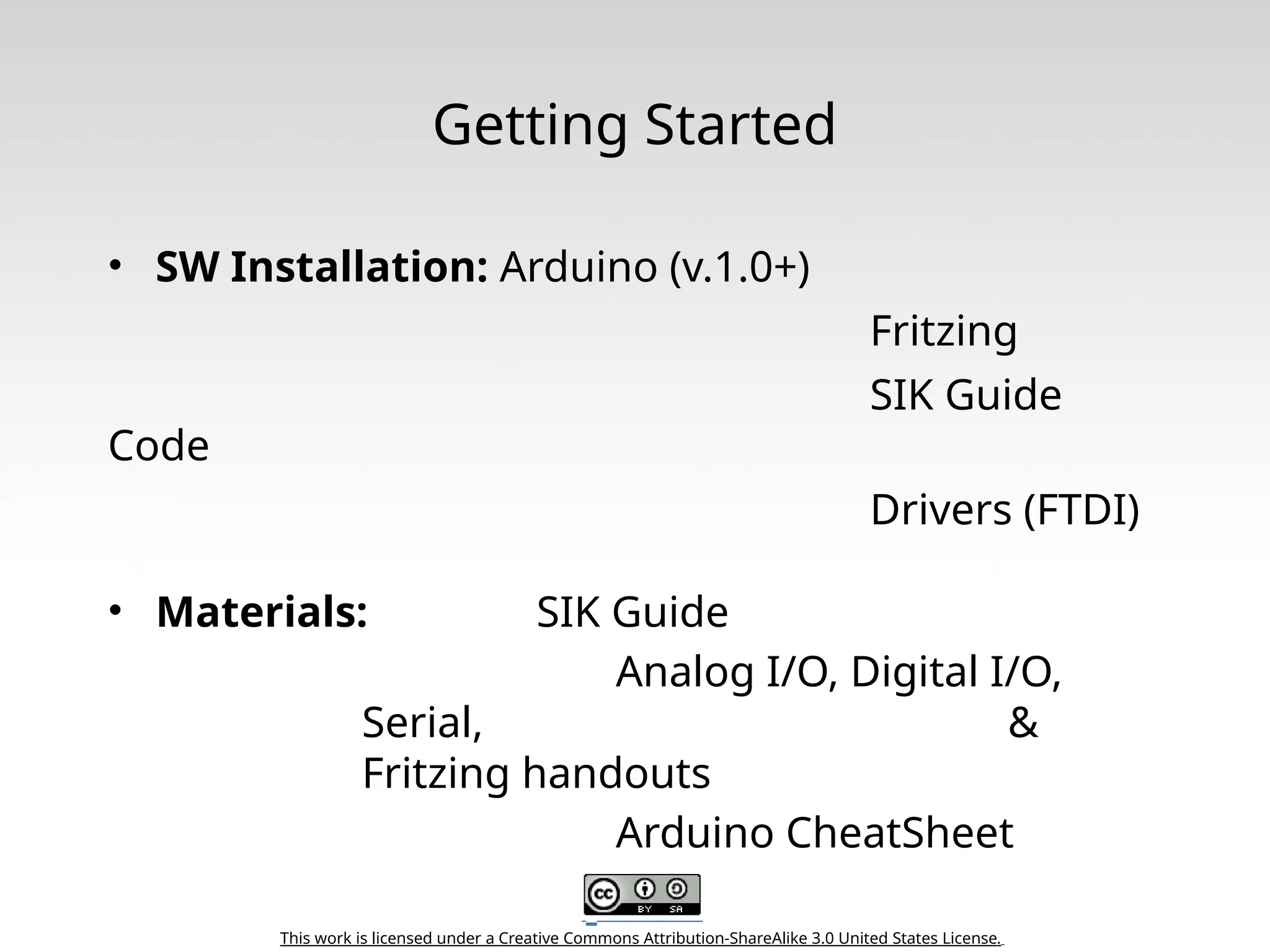 Getting Started

• **SW Installation:** Arduino (v.1.0+)

Fritzing

SIK Guide Code

Drivers (FTDI)

• **Materials:** SIK Guide

Analog I/O, Digital I/O, Serial, & Fritzing handouts

Arduino CheatSheet

cc BY SA

This work is licensed under a Creative Commons Attribution-ShareAlike 3.0 United States License.